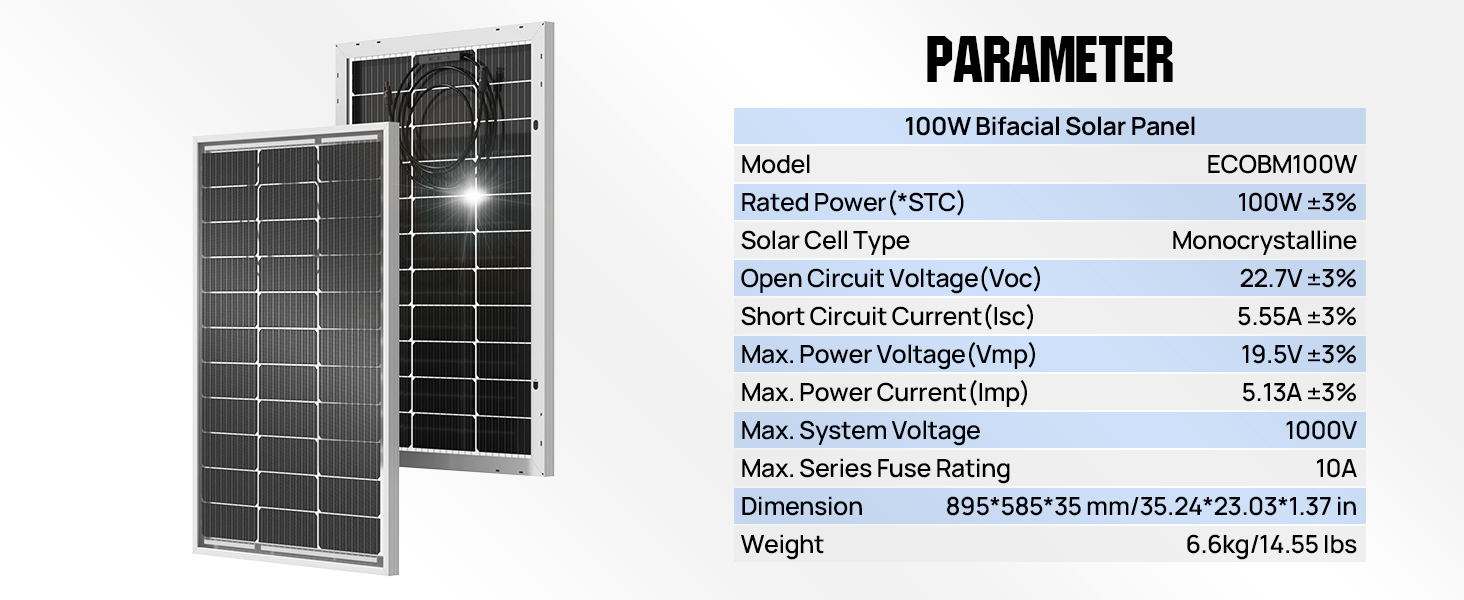 PARAMETER

| 100W Bifacial Solar Panel | |
|---|---|
| Model | ECOBM100W |
| Rated Power(*STC) | 100W ±3% |
| Solar Cell Type | Monocrystalline |
| Open Circuit Voltage(Voc) | 22.7V ±3% |
| Short Circuit Current(Isc) | 5.55A ±3% |
| Max. Power Voltage(Vmp) | 19.5V ±3% |
| Max. Power Current(Imp) | 5.13A ±3% |
| Max. System Voltage | 1000V |
| Max. Series Fuse Rating | 10A |
| Dimension | 895*585*35 mm/35.24*23.03*1.37 in |
| Weight | 6.6kg/14.55 lbs |